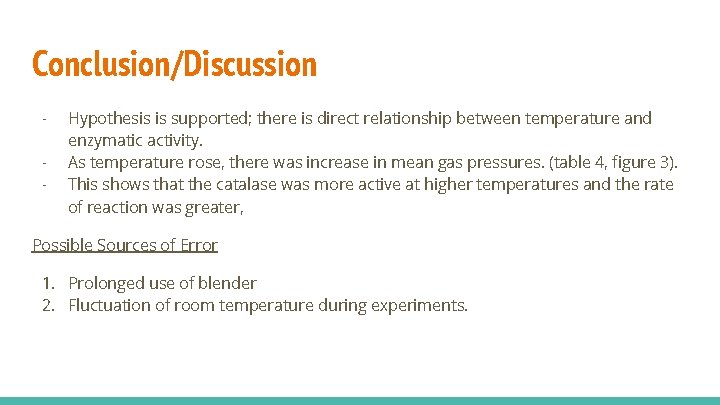 Conclusion/Discussion

- Hypothesis is supported; there is direct relationship between temperature and enzymatic activity.
- As temperature rose, there was increase in mean gas pressures. (table 4, figure 3).
- This shows that the catalase was more active at higher temperatures and the rate of reaction was greater,

Possible Sources of Error

1. Prolonged use of blender
2. Fluctuation of room temperature during experiments.